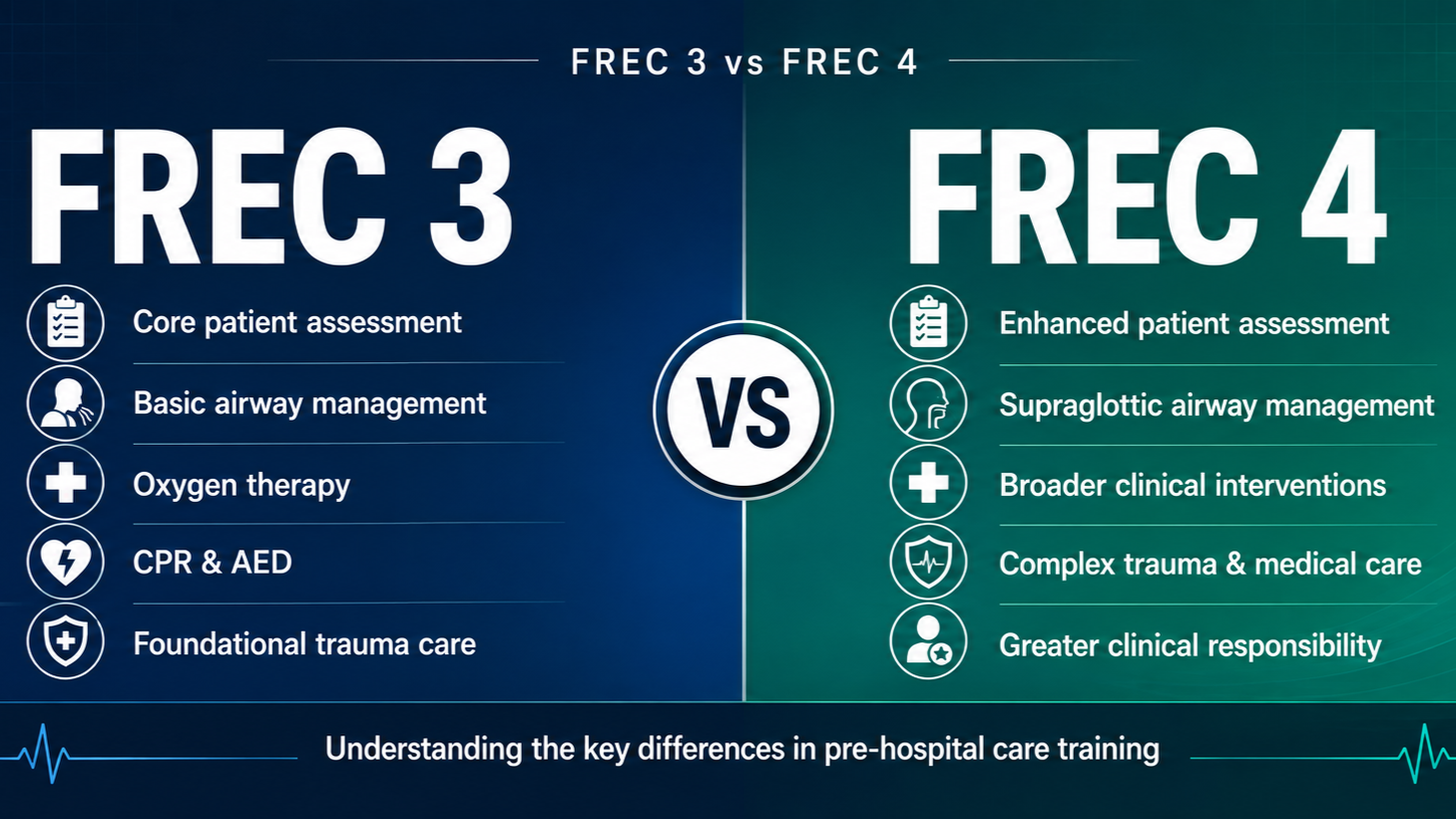 FREC 3 vs FREC 4

FREC 3

Core patient assessment

Basic airway management

Oxygen therapy

CPR & AED

Foundational trauma care

VS

FREC 4

Enhanced patient assessment

Supraglottic airway management

Broader clinical interventions

Complex trauma & medical care

Greater clinical responsibility

Understanding the key differences in pre-hospital care training